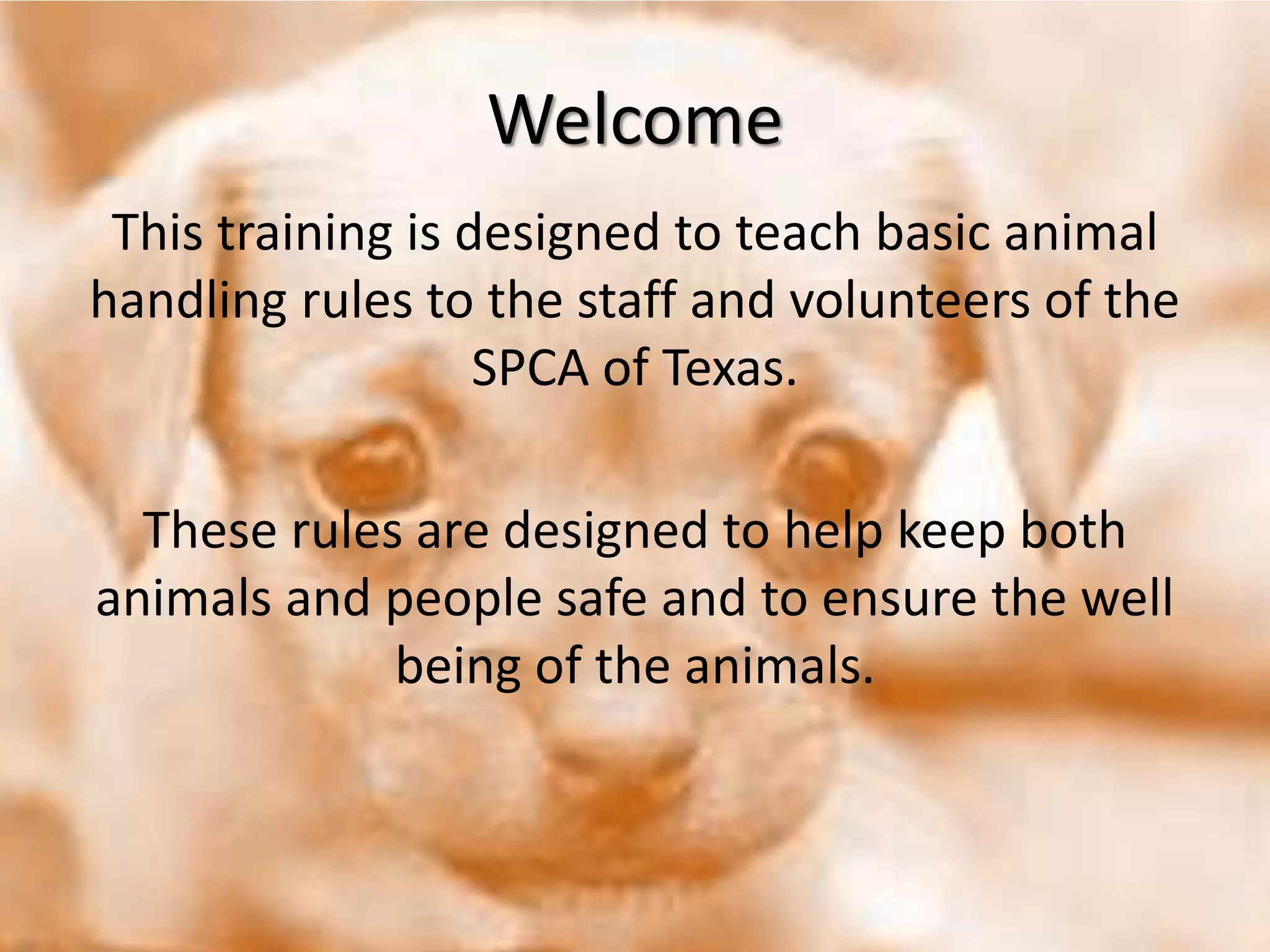 Welcome

This training is designed to teach basic animal handling rules to the staff and volunteers of the SPCA of Texas.

These rules are designed to help keep both animals and people safe and to ensure the well being of the animals.